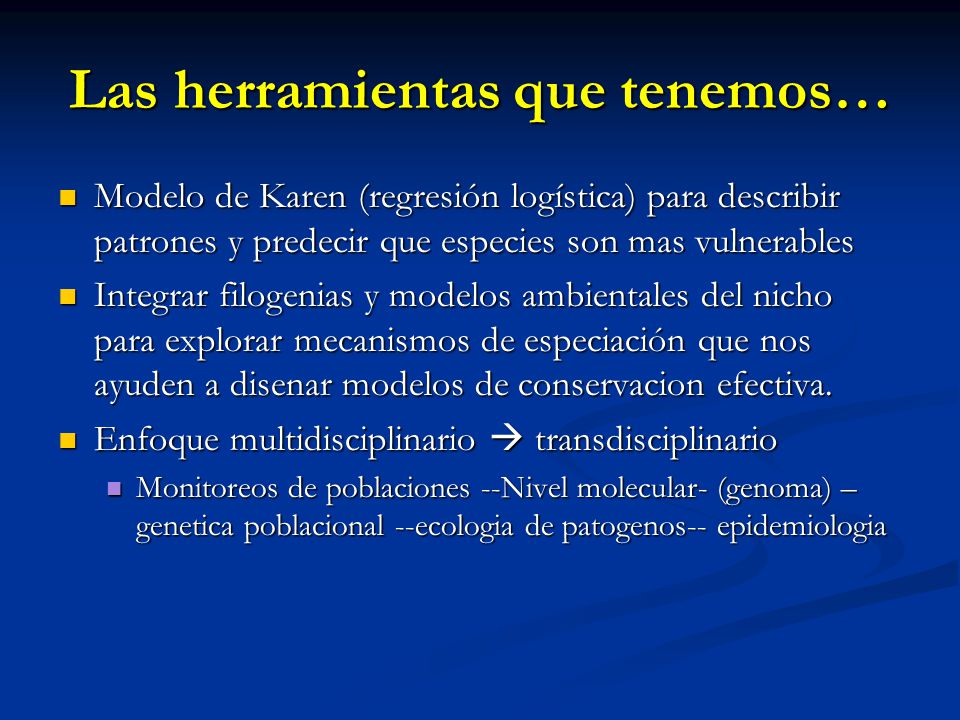 Las herramientas que tenemos…

Modelo de Karen (regresión logística) para describir patrones y predecir que especies son mas vulnerables

Integrar filogenias y modelos ambientales del nicho para explorar mecanismos de especiación que nos ayuden a disenar modelos de conservacion efectiva.

Enfoque multidisciplinario → transdisciplinario

Monitoreos de poblaciones --Nivel molecular- (genoma) – genetica poblacional --ecologia de patogenos-- epidemiologia